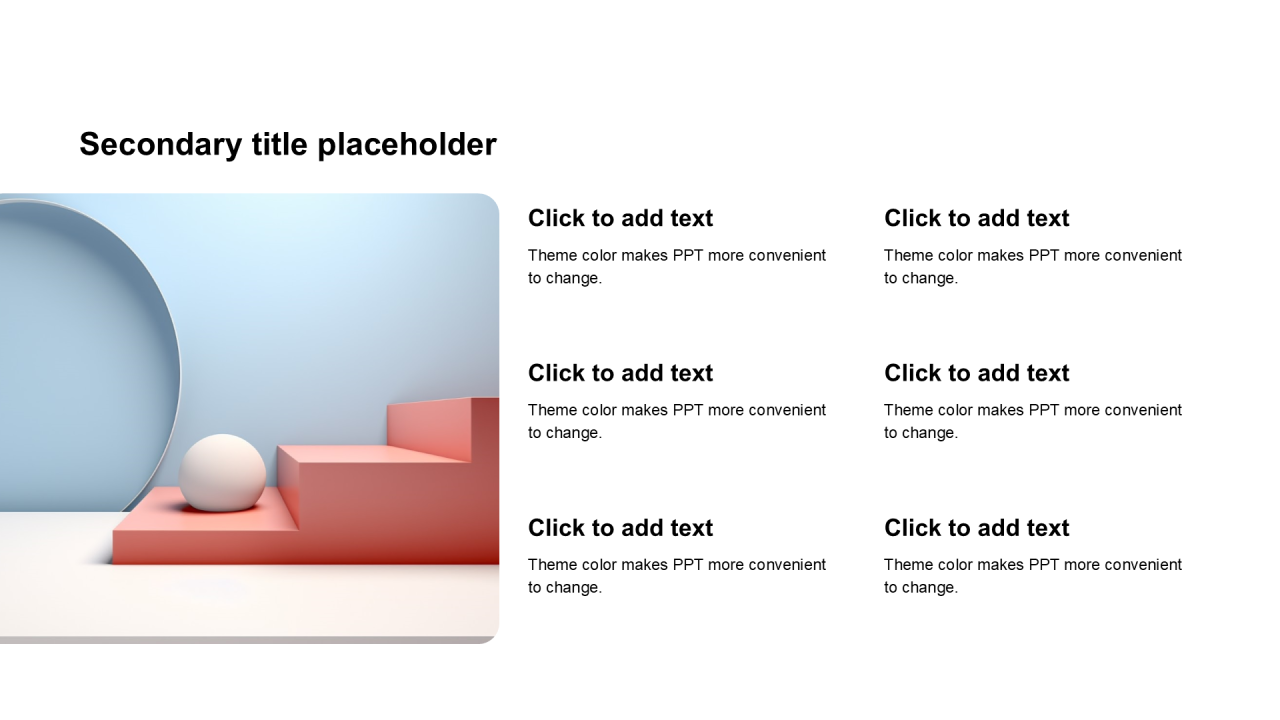 Secondary title placeholder

Click to add text

Theme color makes PPT more convenient to change.

Click to add text

Theme color makes PPT more convenient to change.

Click to add text

Theme color makes PPT more convenient to change.

Click to add text

Theme color makes PPT more convenient to change.

Click to add text

Theme color makes PPT more convenient to change.

Click to add text

Theme color makes PPT more convenient to change.